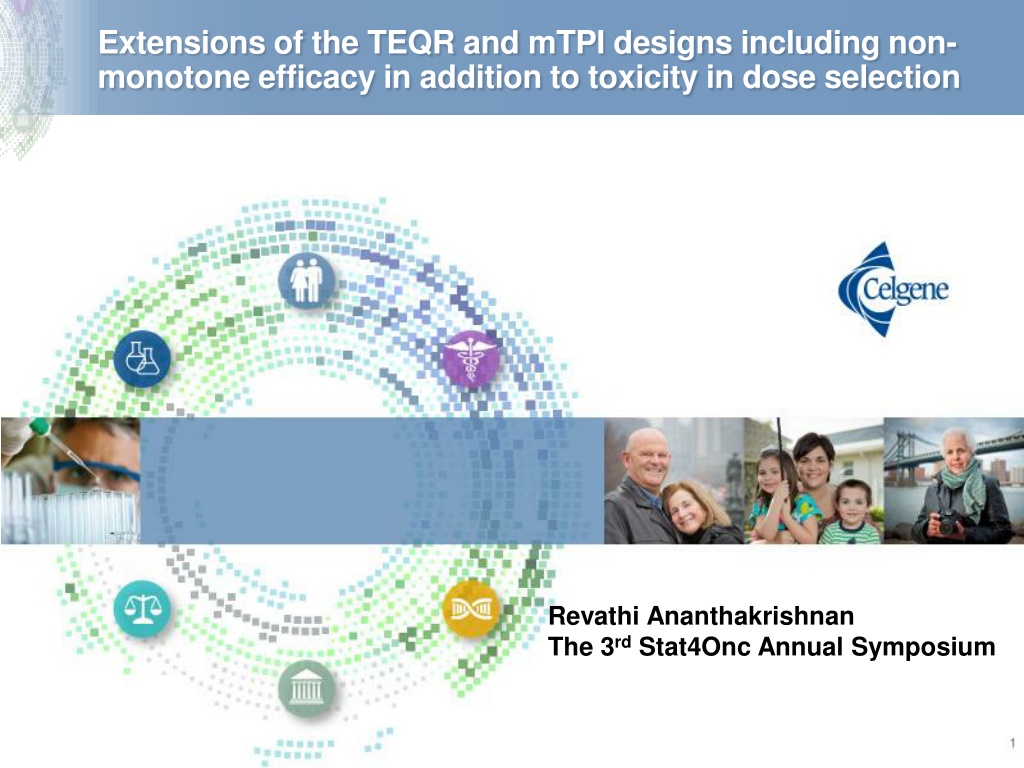 Extensions of the TEQR and mTPI designs including non-monotone efficacy in addition to toxicity in dose selection

Celgene

Revathi Ananthakrishnan
The 3rd Stat4Onc Annual Symposium

1